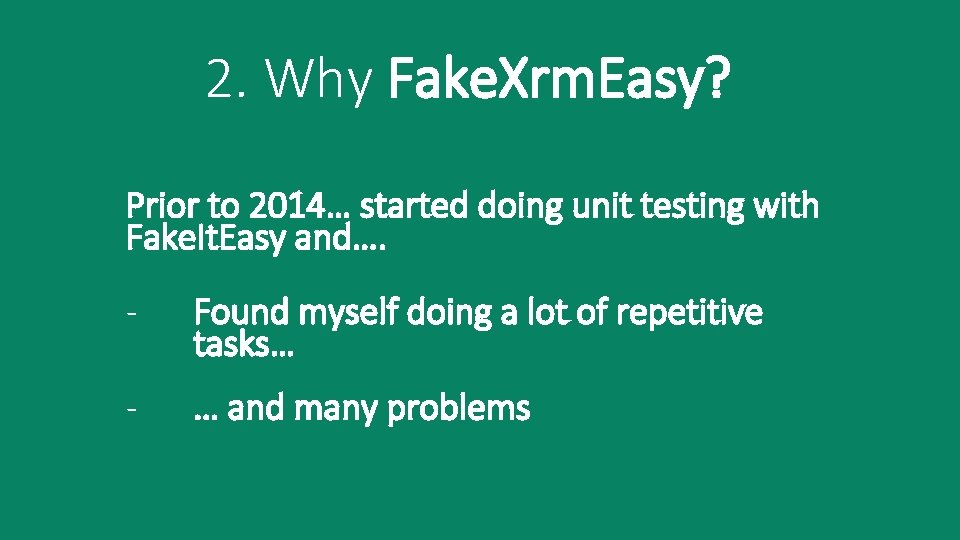 2. Why FakeXrmEasy?

Prior to 2014… started doing unit testing with FakeItEasy and….

- Found myself doing a lot of repetitive tasks…

- … and many problems